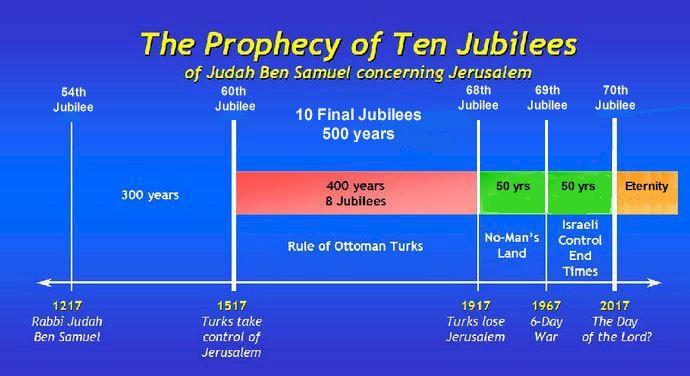 The Prophecy of Ten Jubilees
of Judah Ben Samuel concerning Jerusalem

54th Jubilee

60th Jubilee

10 Final Jubilees
500 years

68th Jubilee

69th Jubilee

70th Jubilee

300 years

400 years
8 Jubilees

50 yrs

50 yrs

Eternity

Rule of Ottoman Turks

No-Man's Land

Israeli Control End Times

1217
Rabbi Judah Ben Samuel

1517
Turks take control of Jerusalem

1917
Turks lose Jerusalem

1967
6-Day War

2017
The Day of the Lord?